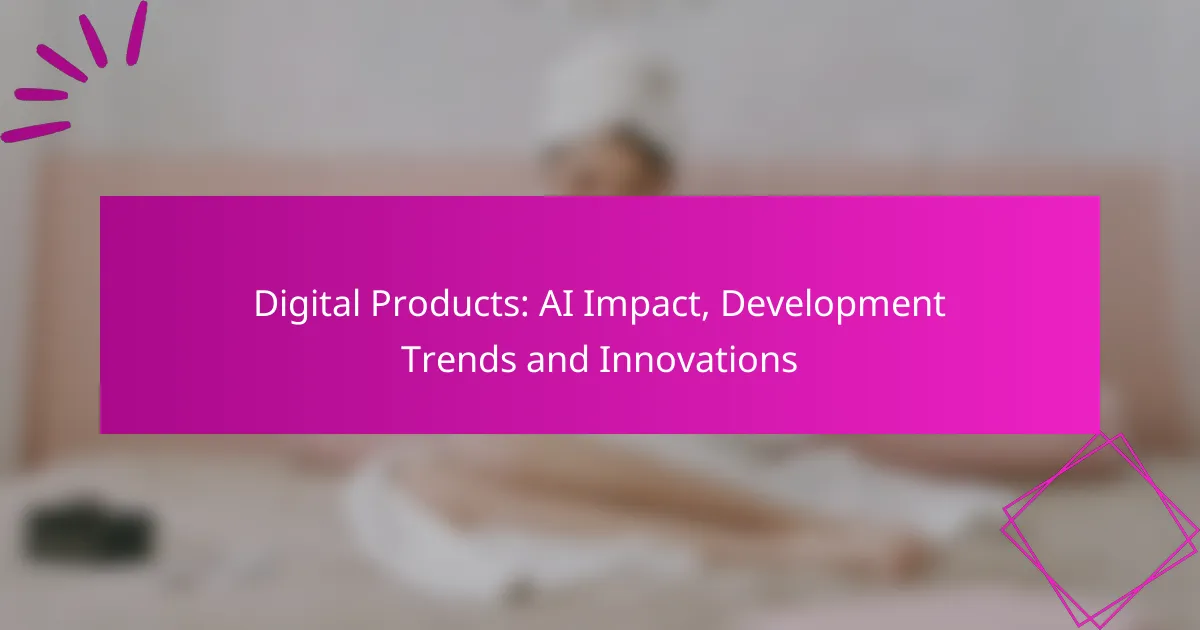 Digital Products: AI Impact, Development Trends and Innovations